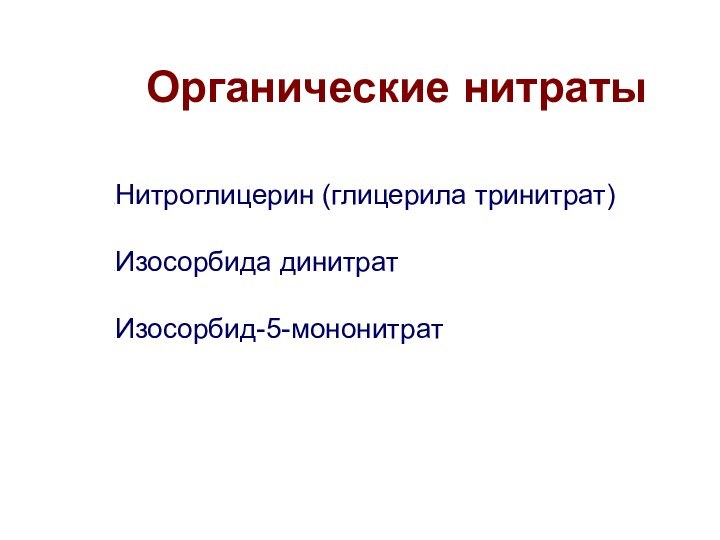 Органические нитраты

Нитроглицерин (глицерила тринитрат)

Изосорбида динитрат

Изосорбид-5-мононитрат